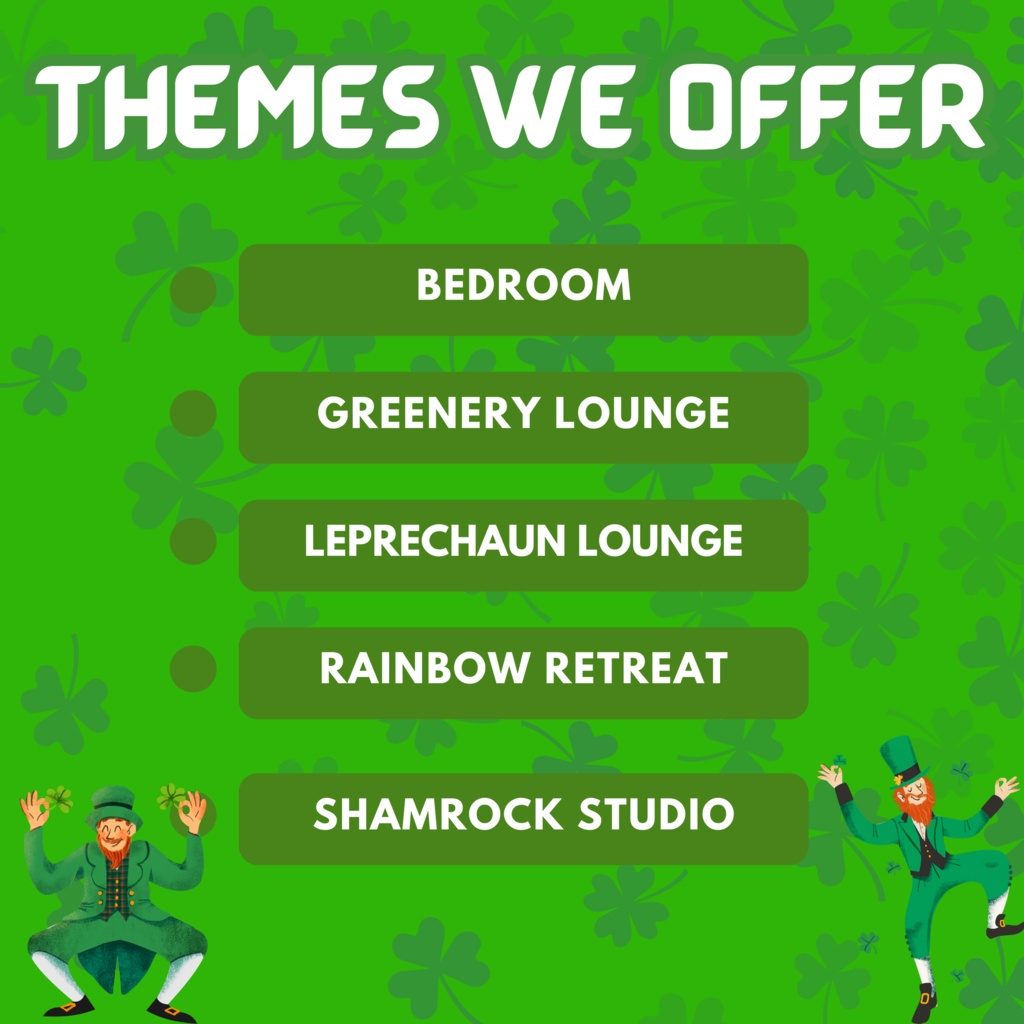 THEMES WE OFFER

BEDROOM

GREENERY LOUNGE

LEPRECHAUN LOUNGE

RAINBOW RETREAT

SHAMROCK STUDIO